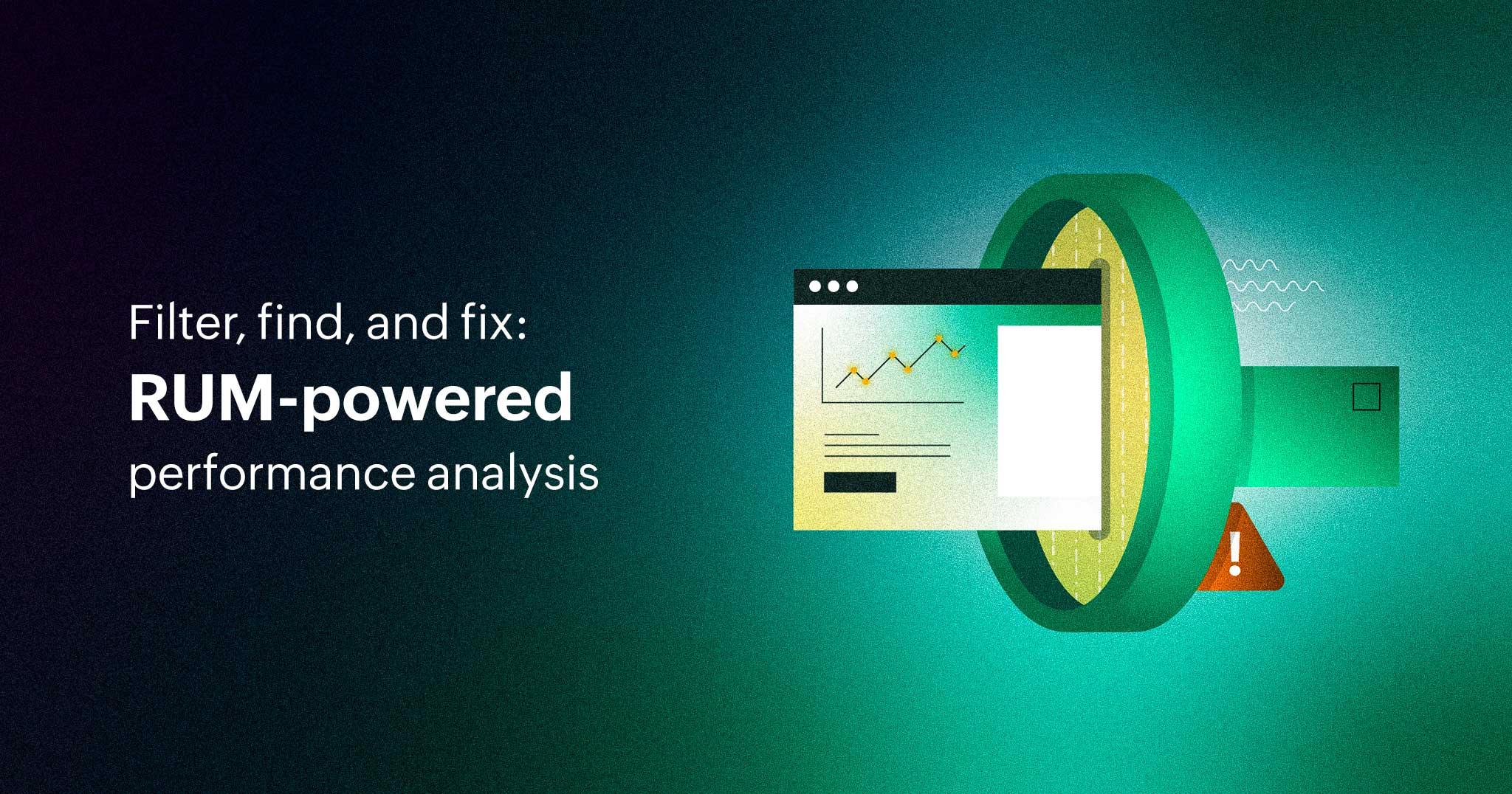 Filter, find, and fix:
RUM-powered
performance analysis

!